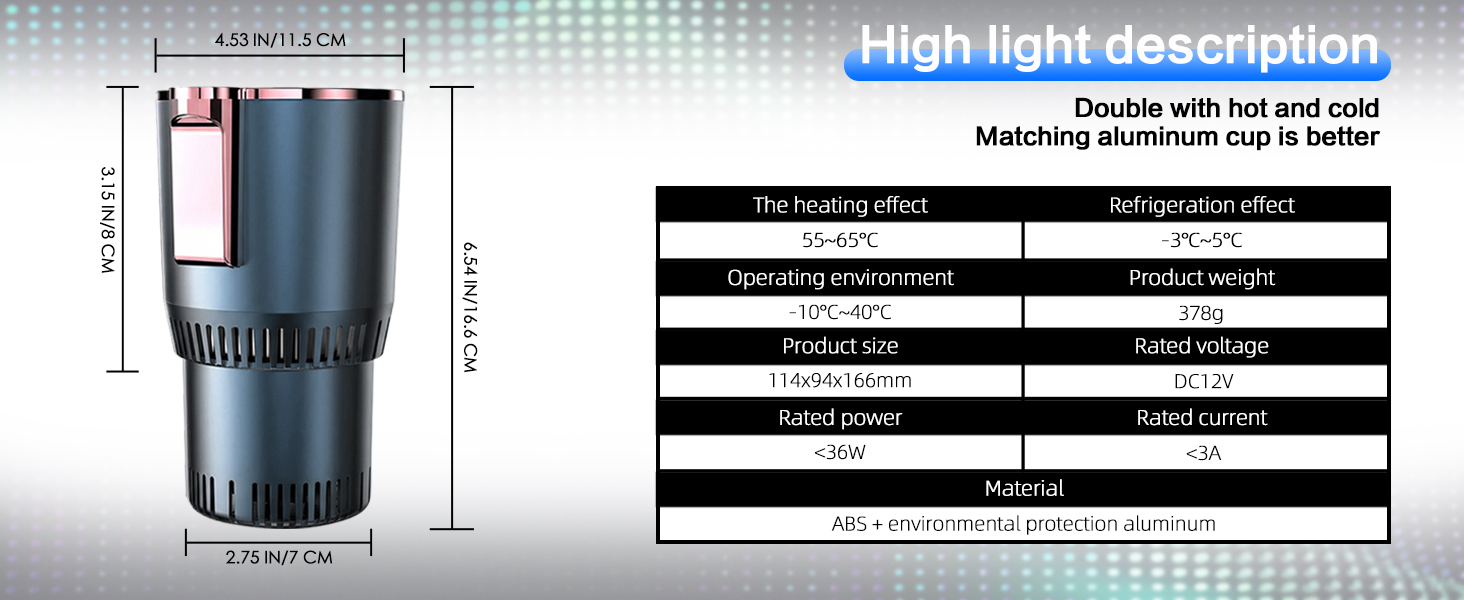 4.53 IN/11.5 CM

3.15 IN/8 CM

6.54 IN/16.6 CM

2.75 IN/7 CM

High light description

Double with hot and cold
Matching aluminum cup is better

| The heating effect | Refrigeration effect |
|---|---|
| 55~65℃ | -3℃~5℃ |
| Operating environment | Product weight |
| -10℃~40℃ | 378g |
| Product size | Rated voltage |
| 114x94x166mm | DC12V |
| Rated power | Rated current |
| <36W | <3A |
| Material | |
| ABS + environmental protection aluminum | |